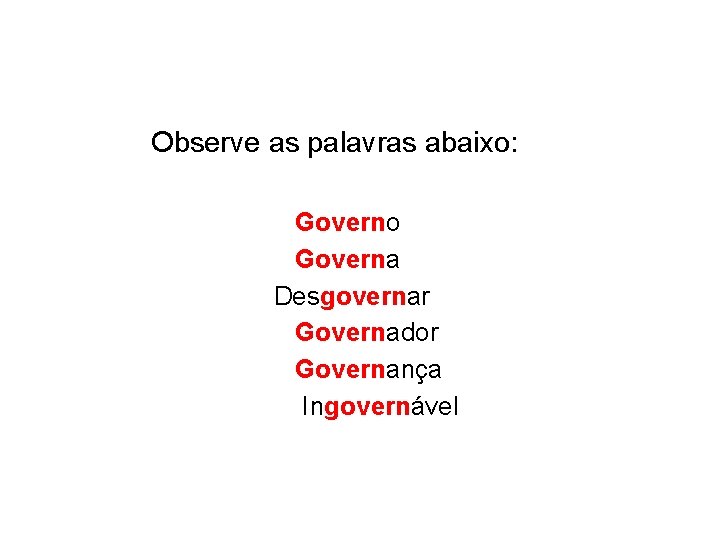 Observe as palavras abaixo:

Governo
Governa
Desgovernar
Governador
Governança
Ingovernável